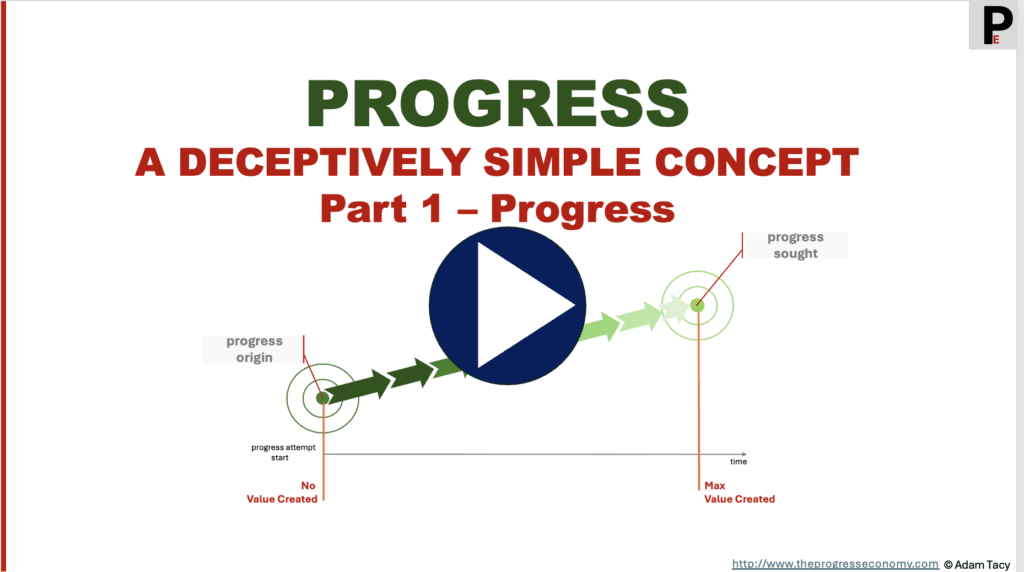 P
E

PROGRESS
A DECEPTIVELY SIMPLE CONCEPT
Part 1 – Progress

progress sought

progress origin

progress attempt start

time

No
Value Created

Max
Value Created

http://www.theprogresseconomy.com © Adam Tacy